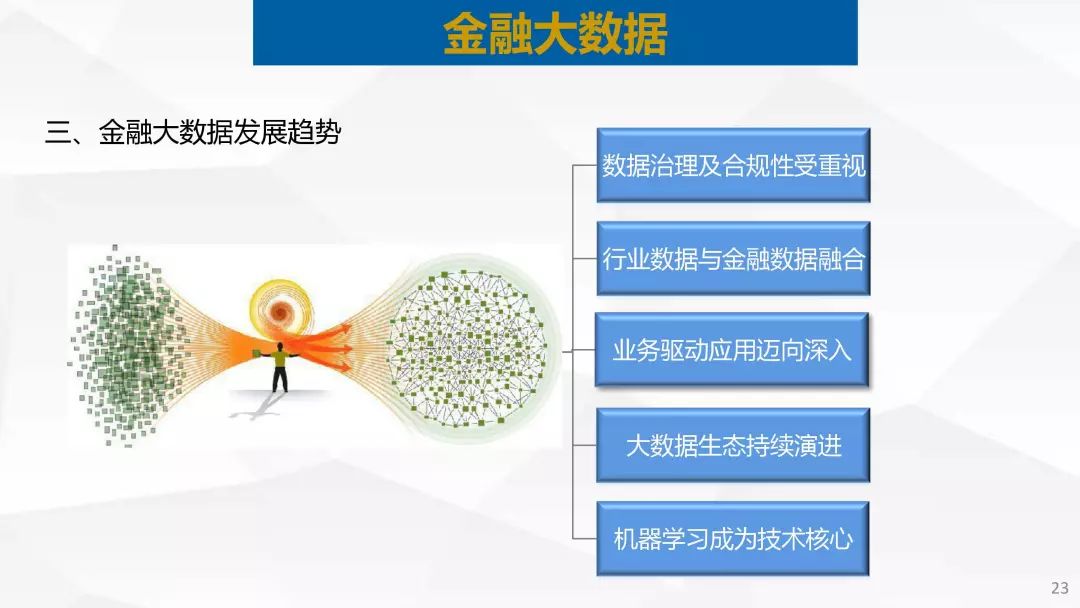 金融大数据

三、金融大数据发展趋势

数据治理及合规性受重视

行业数据与金融数据融合

业务驱动应用迈向深入

大数据生态持续演进

机器学习成为技术核心

23